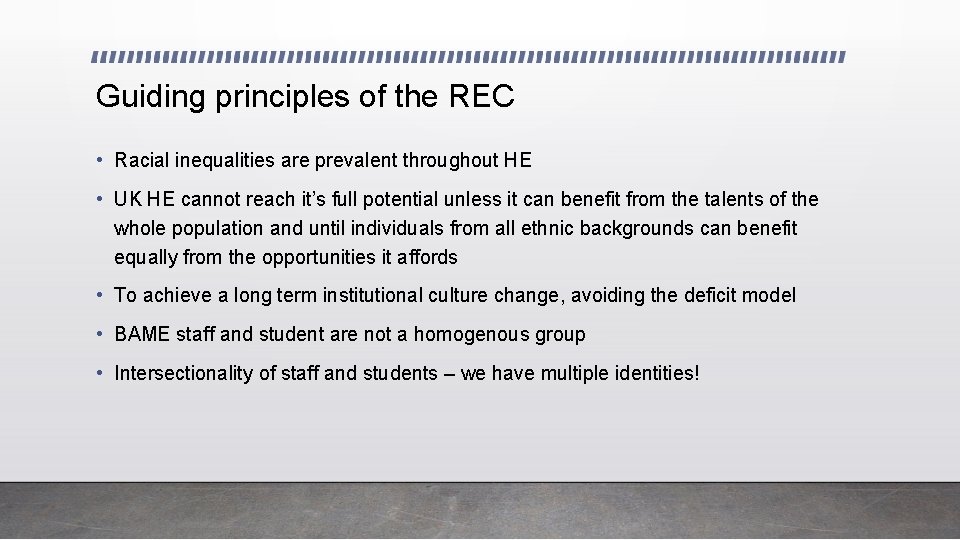 Guiding principles of the REC

• Racial inequalities are prevalent throughout HE

• UK HE cannot reach it's full potential unless it can benefit from the talents of the whole population and until individuals from all ethnic backgrounds can benefit equally from the opportunities it affords

• To achieve a long term institutional culture change, avoiding the deficit model

• BAME staff and student are not a homogenous group

• Intersectionality of staff and students – we have multiple identities!